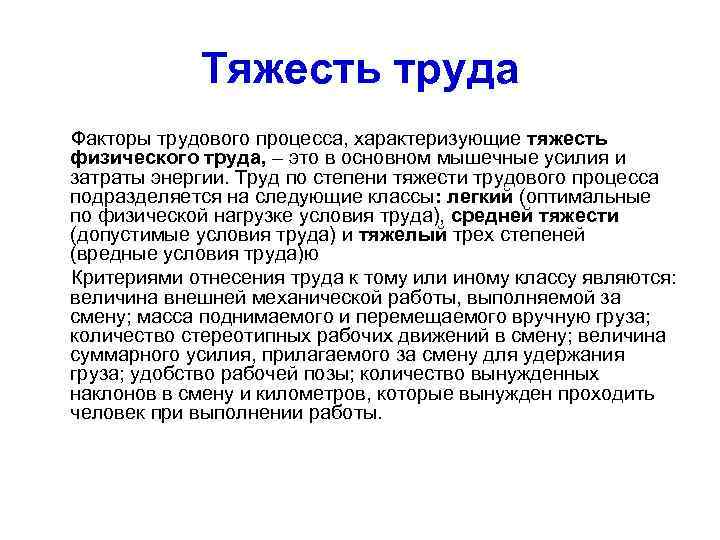 Тяжесть труда

Факторы трудового процесса, характеризующие тяжесть физического труда, – это в основном мышечные усилия и затраты энергии. Труд по степени тяжести трудового процесса подразделяется на следующие классы: легкий (оптимальные по физической нагрузке условия труда), средней тяжести (допустимые условия труда) и тяжелый трех степеней (вредные условия труда)ю

Критериями отнесения труда к тому или иному классу являются: величина внешней механической работы, выполняемой за смену; масса поднимаемого и перемещаемого вручную груза; количество стереотипных рабочих движений в смену; величина суммарного усилия, прилагаемого за смену для удержания груза; удобство рабочей позы; количество вынужденных наклонов в смену и километров, которые вынужден проходить человек при выполнении работы.